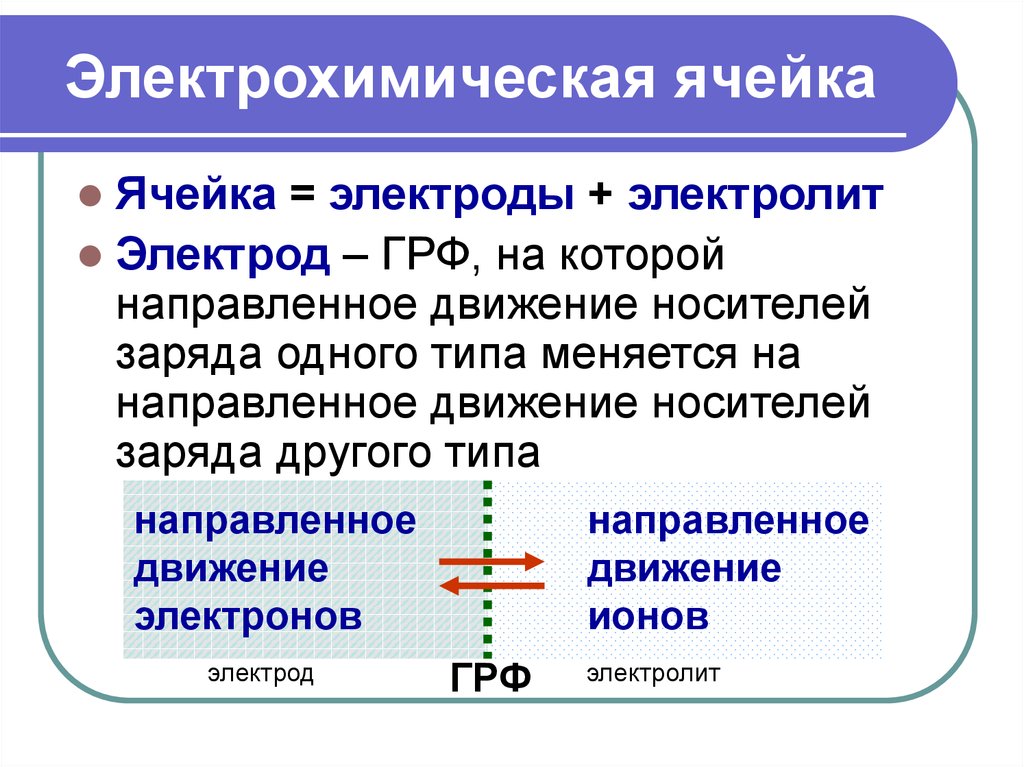 Электрохимическая ячейка

Ячейка = электроды + электролит

Электрод – ГРФ, на которой направленное движение носителей заряда одного типа меняется на направленное движение носителей заряда другого типа

направленное движение электронов

направленное движение ионов

электрод

ГРФ

электролит